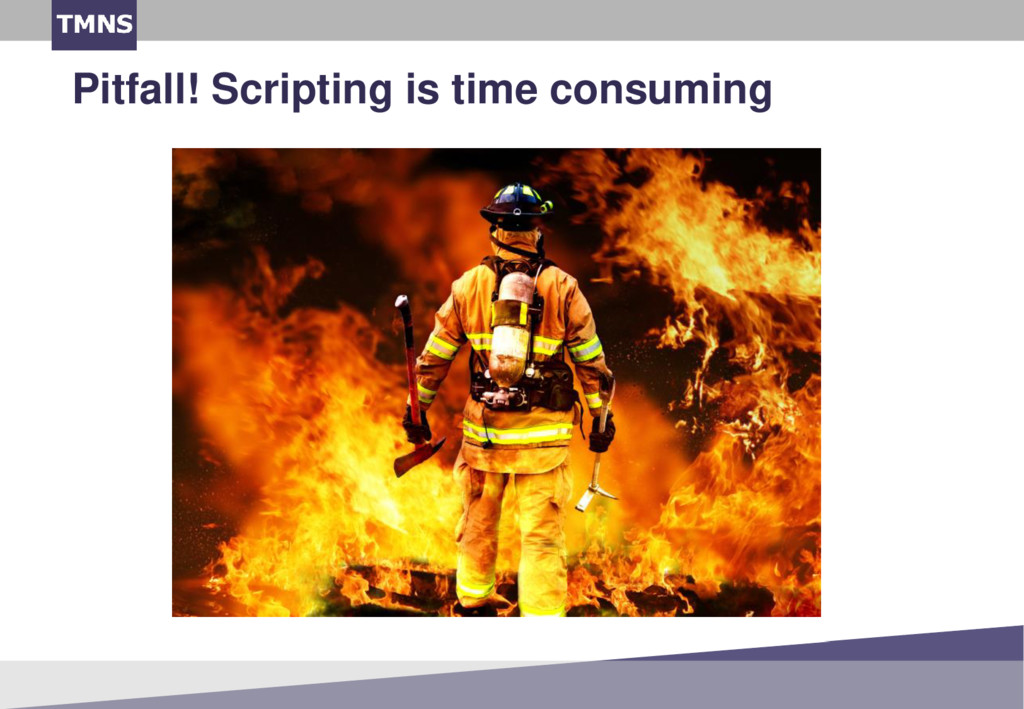 TMNS

Pitfall! Scripting is time consuming